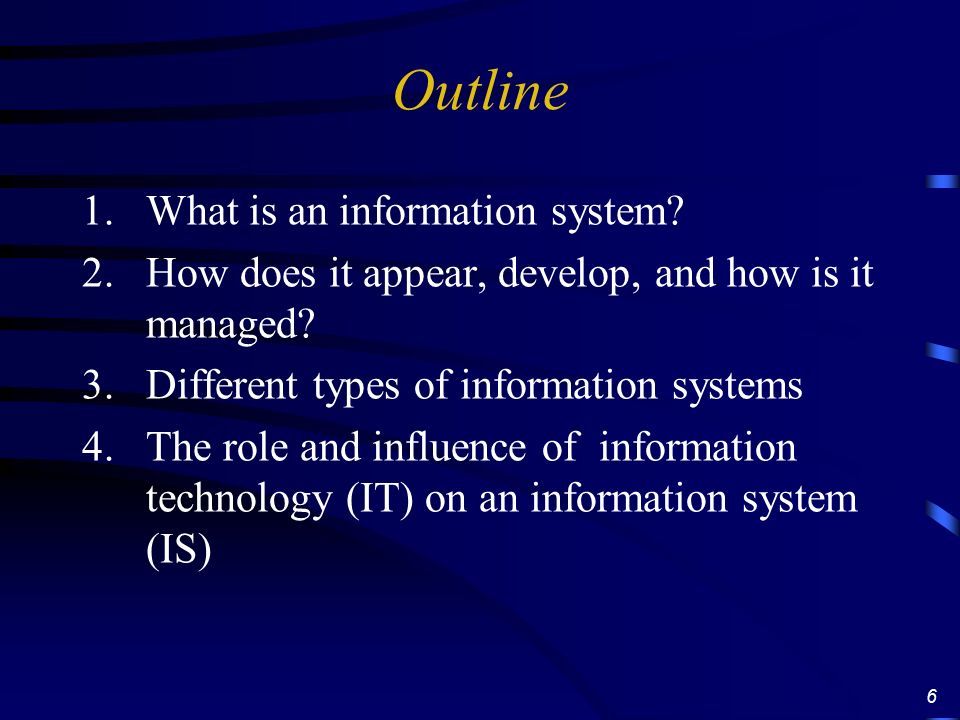 Outline

1. What is an information system?
2. How does it appear, develop, and how is it managed?
3. Different types of information systems
4. The role and influence of information technology (IT) on an information system (IS)

6